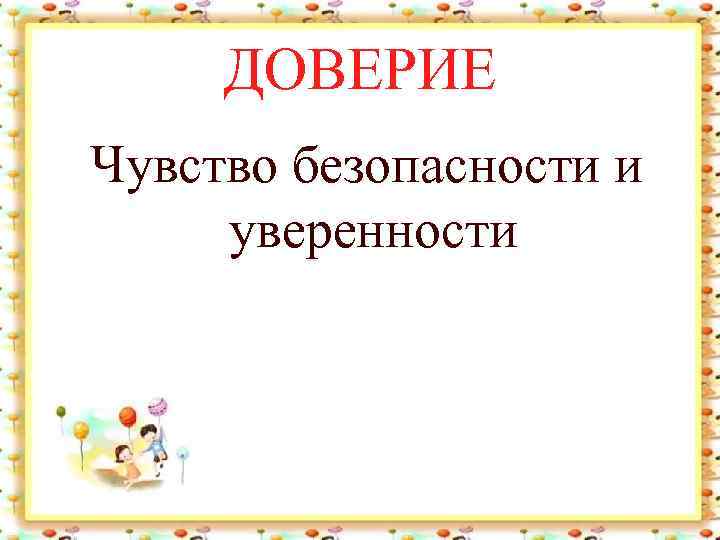 ДОВЕРИЕ

Чувство безопасности и уверенности